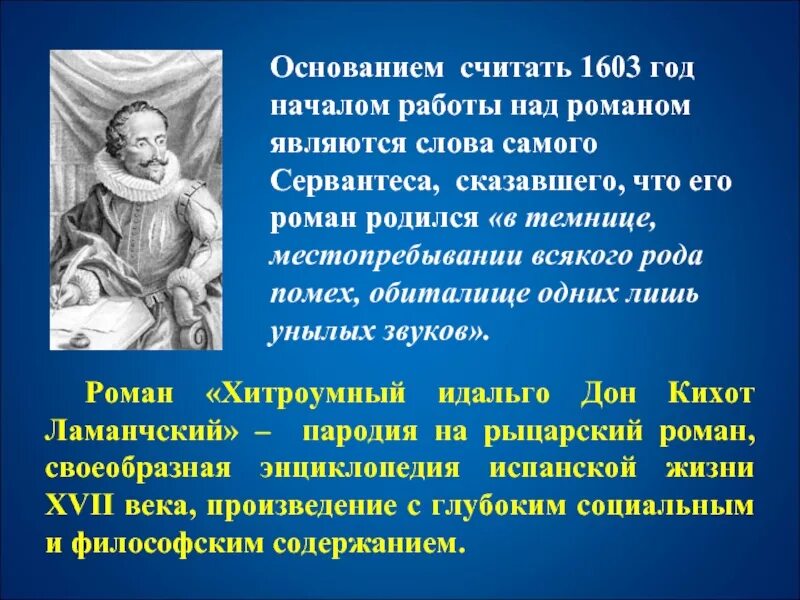 Основанием считать 1603 год началом работы над романом являются слова самого Сервантеса, сказавшего, что его роман родился «в темнице, местопребывании всякого рода помех, обиталище одних лишь унылых звуков».

Роман «Хитроумный идальго Дон Кихот Ламанчский» – пародия на рыцарский роман, своеобразная энциклопедия испанской жизни XVII века, произведение с глубоким социальным и философским содержанием.